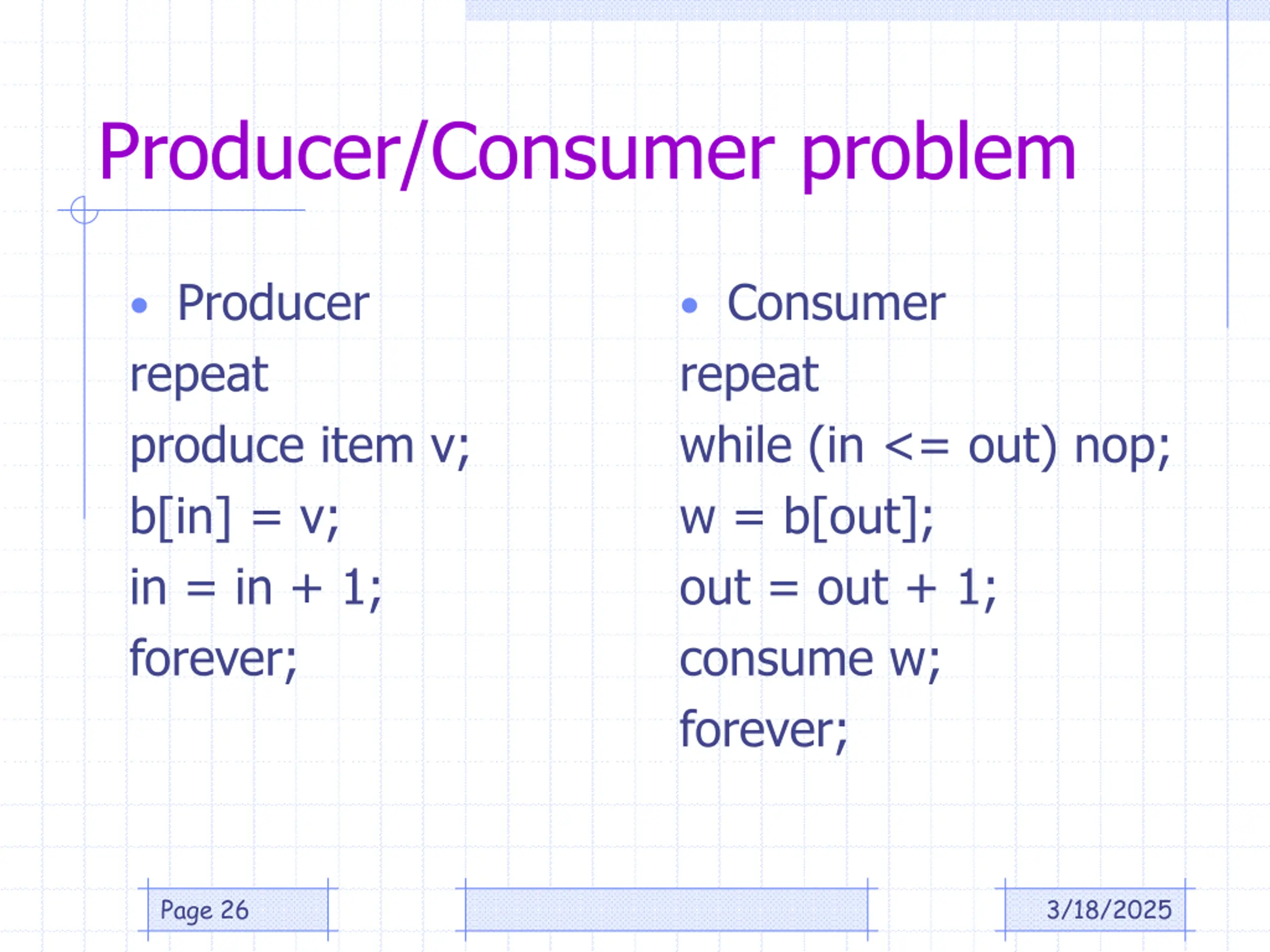 Producer/Consumer problem

• Producer
repeat
produce item v;
b[in] = v;
in = in + 1;
forever;

• Consumer
repeat
while (in <= out) nop;
w = b[out];
out = out + 1;
consume w;
forever;

Page 26

3/18/2025